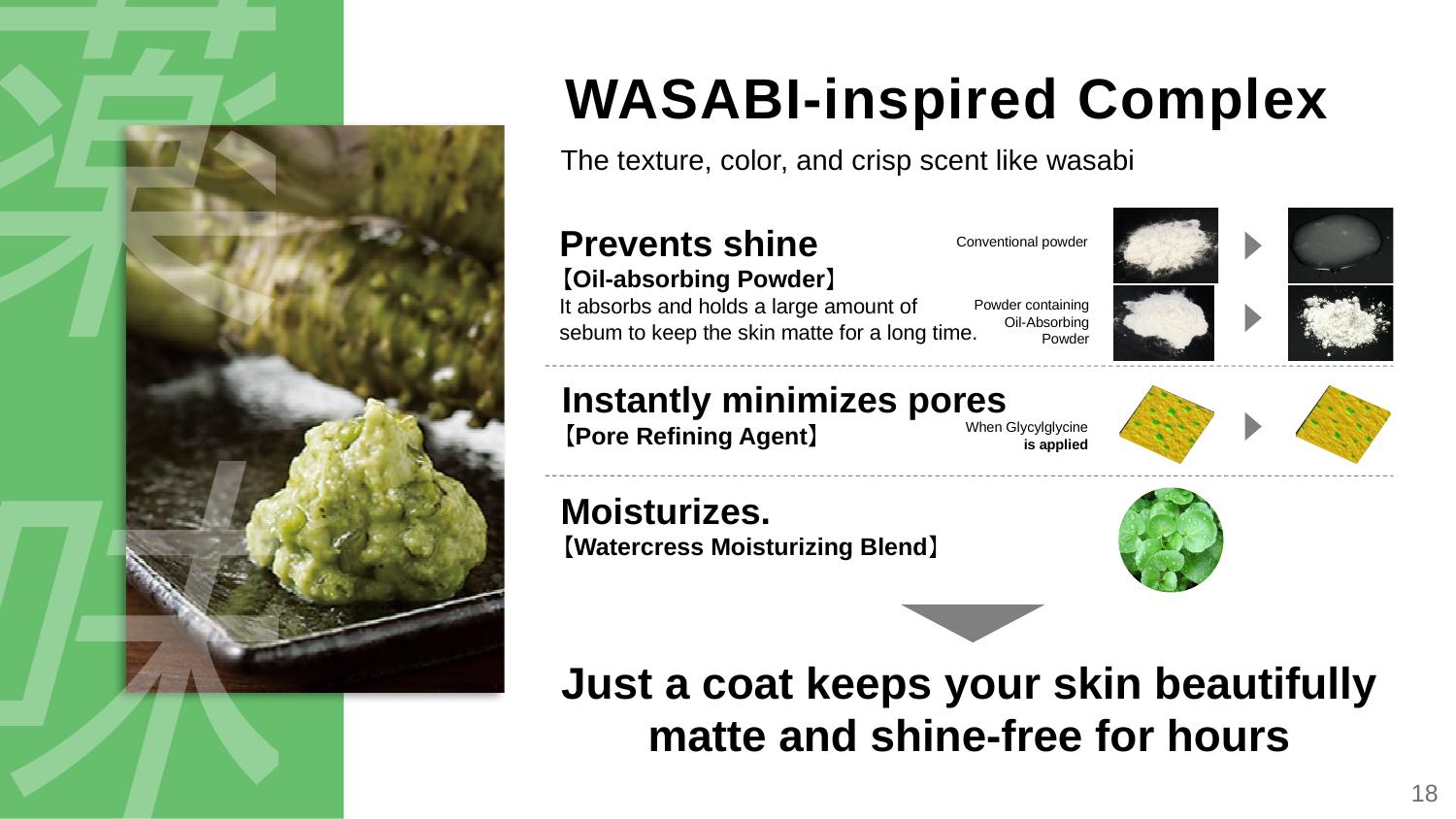 薬味

WASABI-inspired Complex

The texture, color, and crisp scent like wasabi

Prevents shine
【Oil-absorbing Powder】
It absorbs and holds a large amount of sebum to keep the skin matte for a long time.

Conventional powder

Powder containing Oil-Absorbing Powder

Instantly minimizes pores
【Pore Refining Agent】

When Glycylglycine is applied

Moisturizes.
【Watercress Moisturizing Blend】

Just a coat keeps your skin beautifully matte and shine-free for hours

18